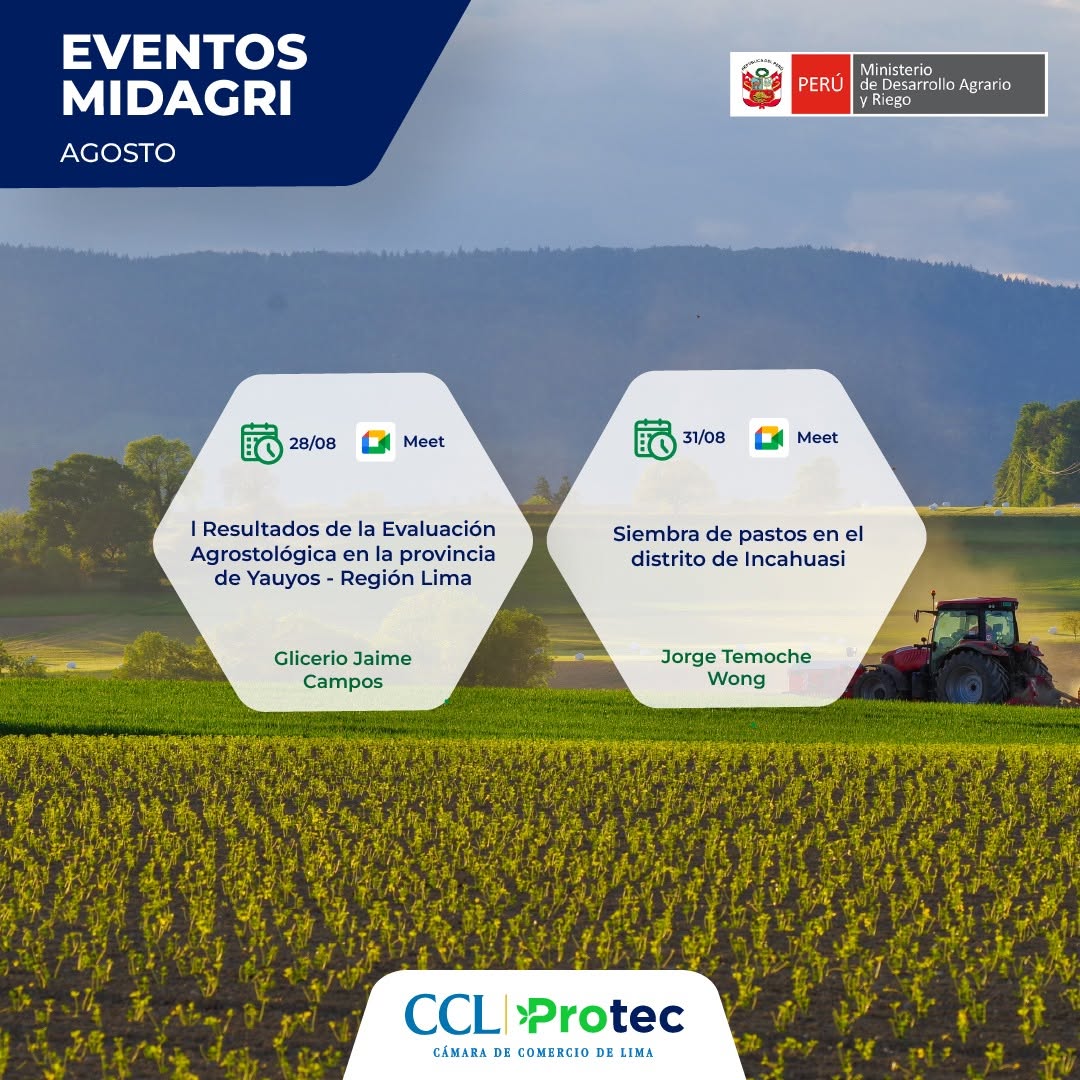 EVENTOS MIDAGRI
AGOSTO

PERÚ Ministerio de Desarrollo Agrario y Riego

28/08 Meet

l Resultados de la Evaluación Agrostológica en la provincia de Yauyos - Región Lima

Glicerio Jaime Campos

31/08 Meet

Siembra de pastos en el distrito de Incahuasi

Jorge Temoche Wong

CCL Protec
CÁMARA DE COMERCIO DE LIMA